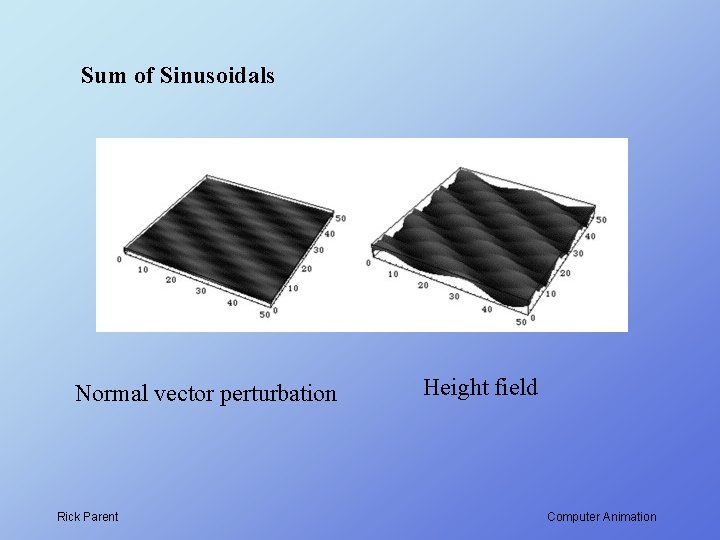 Sum of Sinusoidals

0 10 20 30 40 50
0 10 20 30 40 50

0 10 20 30 40 50
0 10 20 30 40 50

Normal vector perturbation

Height field

Rick Parent

Computer Animation